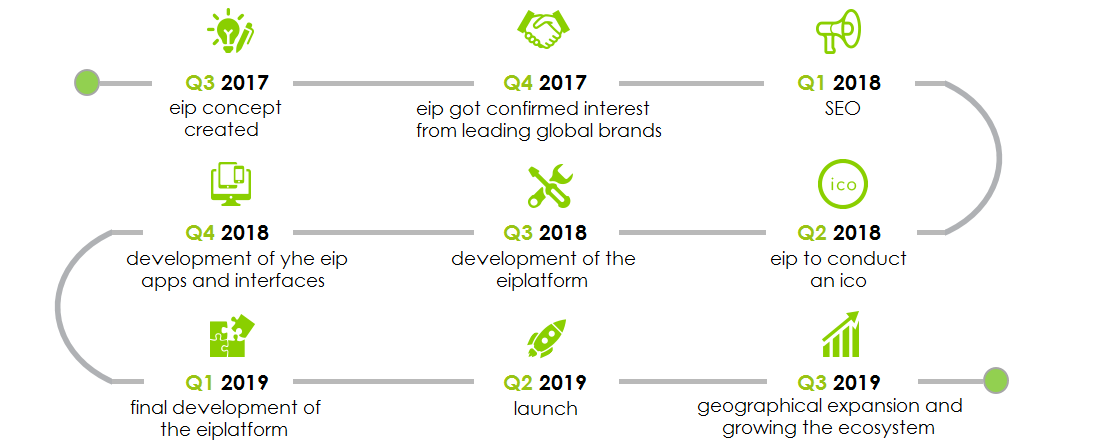 Q3 2017
eip concept created

Q4 2017
eip got confirmed interest from leading global brands

Q1 2018
SEO

ico

Q2 2018
eip to conduct an ico

Q3 2018
development of the eiplatform

Q4 2018
development of yhe eip apps and interfaces

Q1 2019
final development of the eiplatform

Q2 2019
launch

Q3 2019
geographical expansion and growing the ecosystem